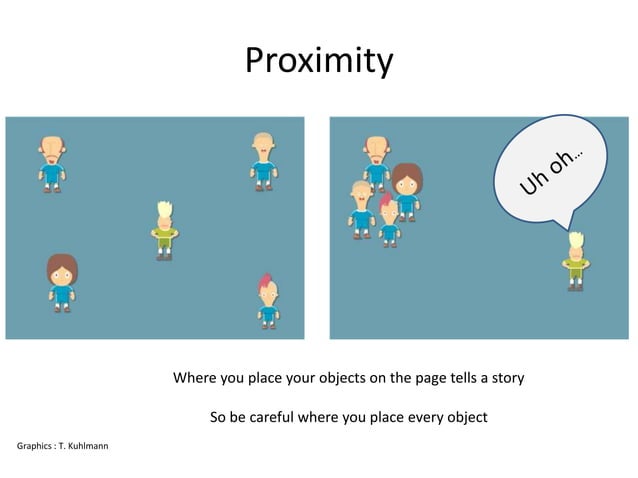 Proximity

Uh oh…

Where you place your objects on the page tells a story

So be careful where you place every object

Graphics : T. Kuhlmann